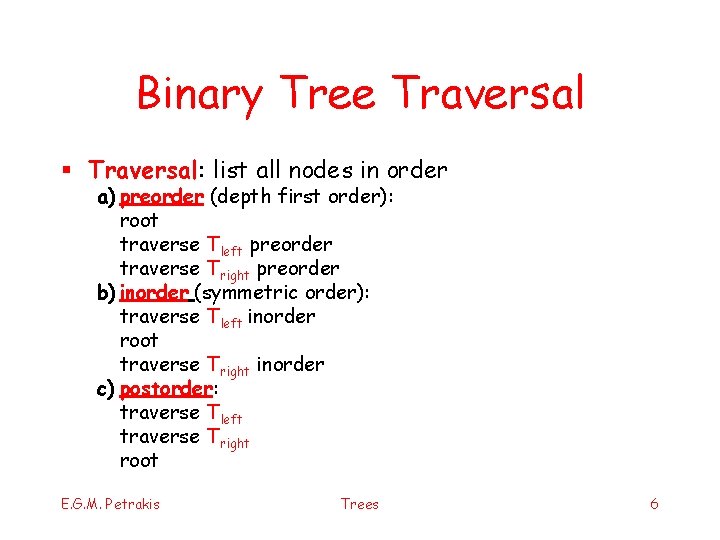 Binary Tree Traversal

▪ Traversal: list all nodes in order
a) preorder (depth first order):
root
traverse $T_{left}$ preorder
traverse $T_{right}$ preorder
b) inorder (symmetric order):
traverse $T_{left}$ inorder
root
traverse $T_{right}$ inorder
c) postorder:
traverse $T_{left}$
traverse $T_{right}$
root

E.G.M. Petrakis
Trees
6